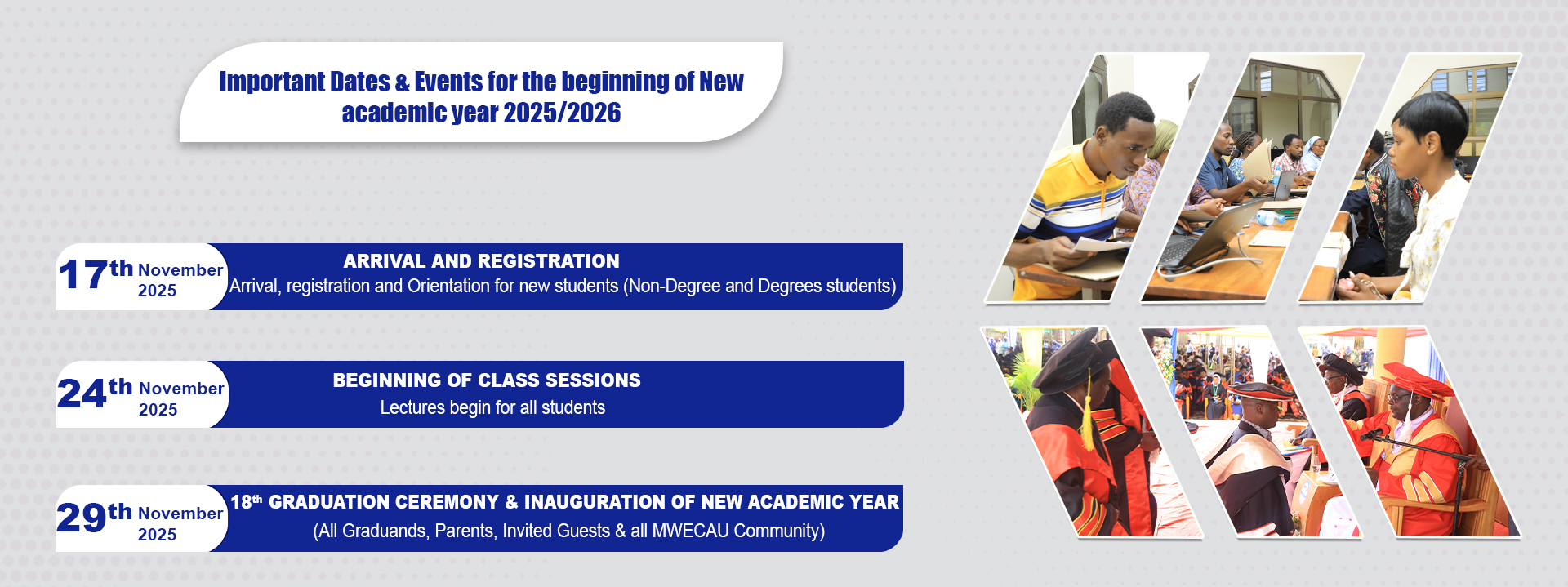 Important Dates & Events for the beginning of New academic year 2025/2026

17th November 2025

ARRIVAL AND REGISTRATION
Arrival, registration and Orientation for new students (Non-Degree and Degrees students)

24th November 2025

BEGINNING OF CLASS SESSIONS
Lectures begin for all students

29th November 2025

18th GRADUATION CEREMONY & INAUGURATION OF NEW ACADEMIC YEAR
(All Graduands, Parents, Invited Guests & all MWECAU Community)